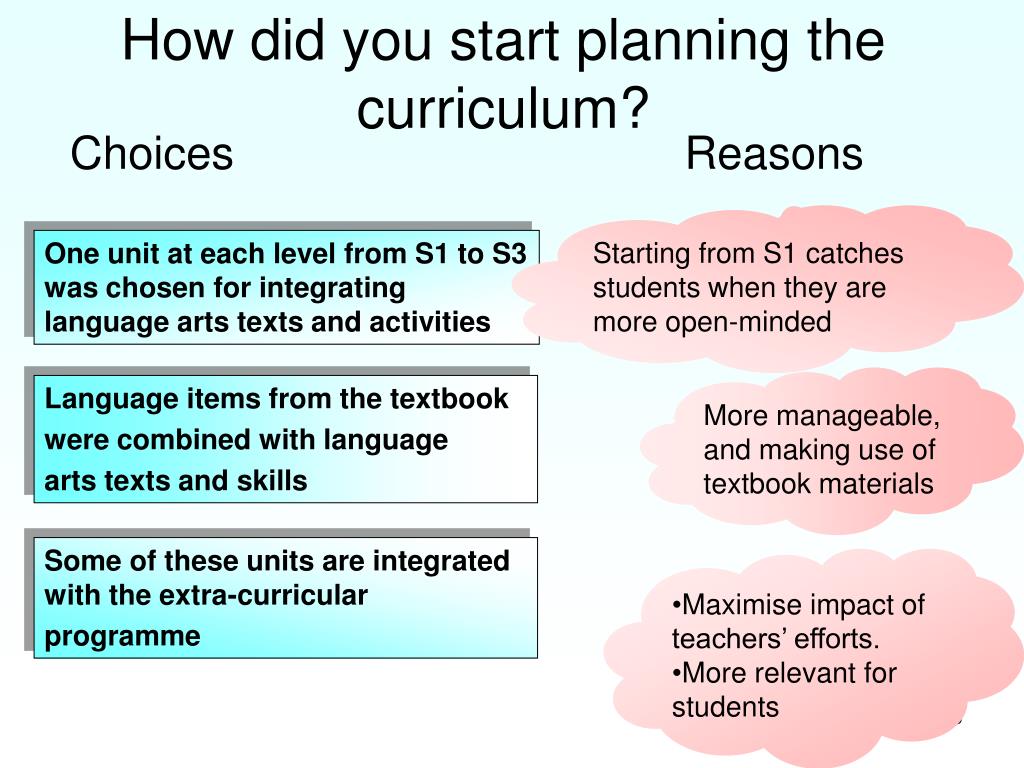 How did you start planning the curriculum?

Choices

Reasons

One unit at each level from S1 to S3 was chosen for integrating language arts texts and activities

Starting from S1 catches students when they are more open-minded

Language items from the textbook were combined with language arts texts and skills

More manageable, and making use of textbook materials

Some of these units are integrated with the extra-curricular programme

•Maximise impact of teachers' efforts.
•More relevant for students